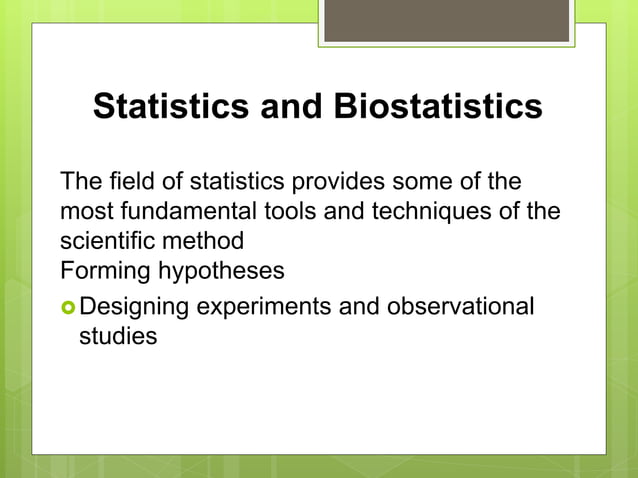 Statistics and Biostatistics

The field of statistics provides some of the most fundamental tools and techniques of the scientific method
Forming hypotheses

Designing experiments and observational studies